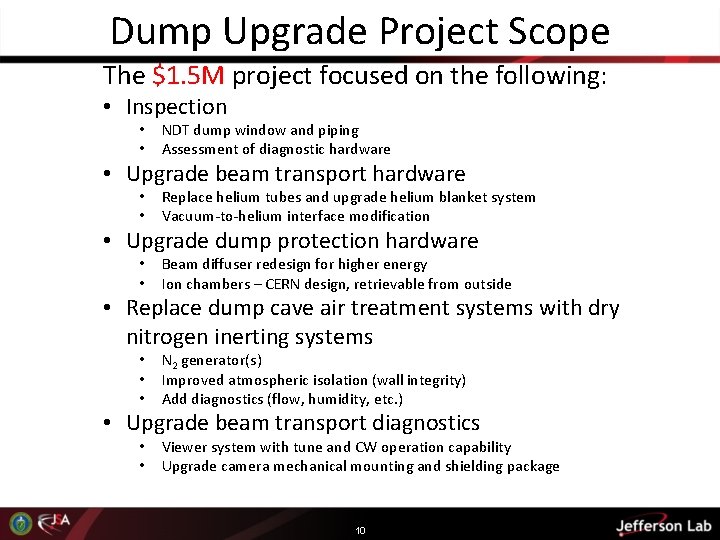 Dump Upgrade Project Scope

The \$1.5M project focused on the following:

• Inspection
  • NDT dump window and piping
  • Assessment of diagnostic hardware
• Upgrade beam transport hardware
  • Replace helium tubes and upgrade helium blanket system
  • Vacuum-to-helium interface modification
• Upgrade dump protection hardware
  • Beam diffuser redesign for higher energy
  • Ion chambers – CERN design, retrievable from outside
• Replace dump cave air treatment systems with dry nitrogen inerting systems
  • $N_2$ generator(s)
  • Improved atmospheric isolation (wall integrity)
  • Add diagnostics (flow, humidity, etc.)
• Upgrade beam transport diagnostics
  • Viewer system with tune and CW operation capability
  • Upgrade camera mechanical mounting and shielding package

JSA

10

Jefferson Lab